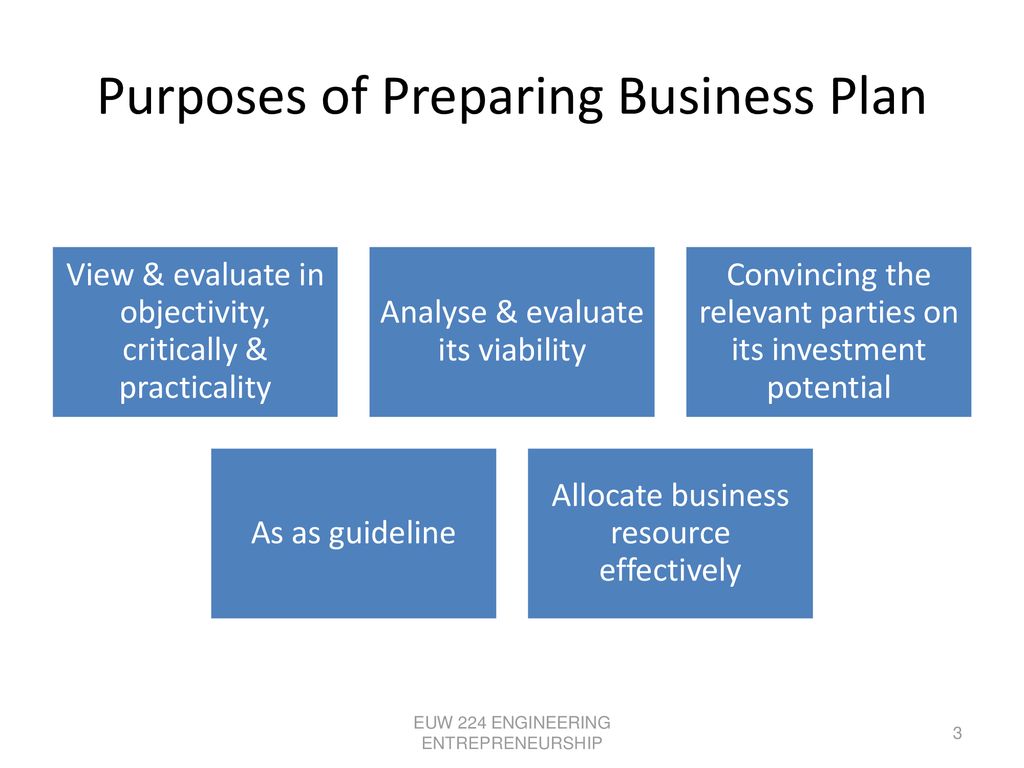 Purposes of Preparing Business Plan

View & evaluate in objectivity, critically & practicality

Analyse & evaluate its viability

Convincing the relevant parties on its investment potential

As as guideline

Allocate business resource effectively

EUW 224 ENGINEERING ENTREPRENEURSHIP

3